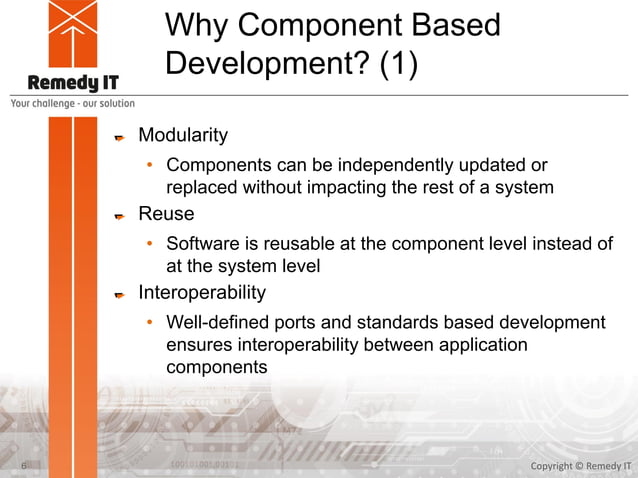 Remedy IT
Your challenge - our solution

Why Component Based Development? (1)

Modularity
• Components can be independently updated or replaced without impacting the rest of a system

Reuse
• Software is reusable at the component level instead of at the system level

Interoperability
• Well-defined ports and standards based development ensures interoperability between application components

6

Copyright © Remedy IT